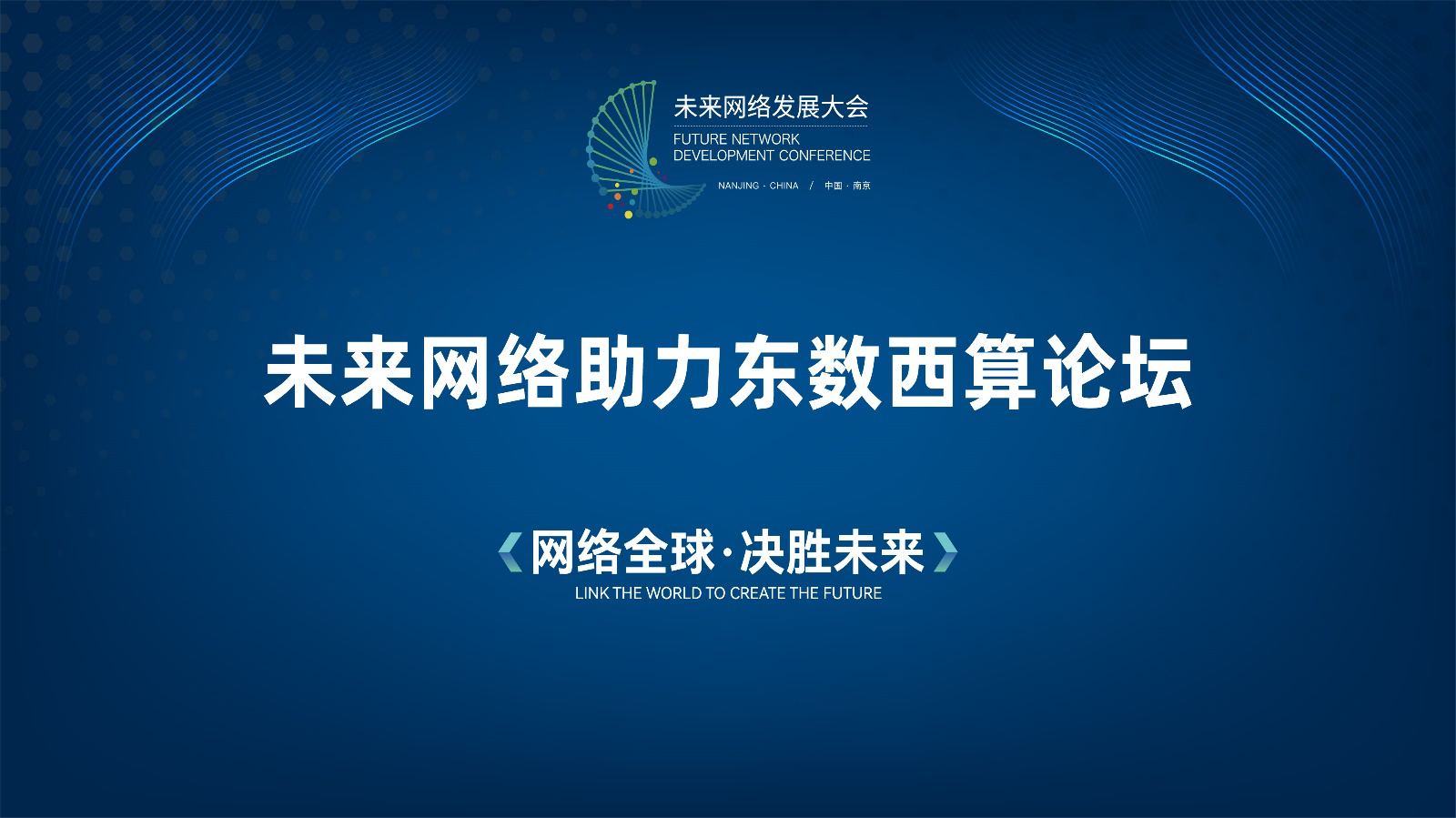 未来网络发展大会
FUTURE NETWORK DEVELOPMENT CONFERENCE
NANJING · CHINA / 中国 · 南京

未来网络助力东数西算论坛

《网络全球·决胜未来》
LINK THE WORLD TO CREATE THE FUTURE